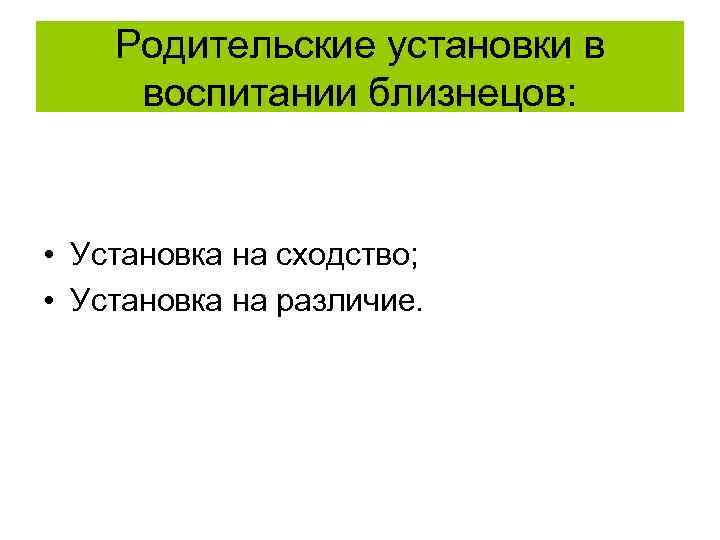 Родительские установки в воспитании близнецов:

• Установка на сходство;
• Установка на различие.